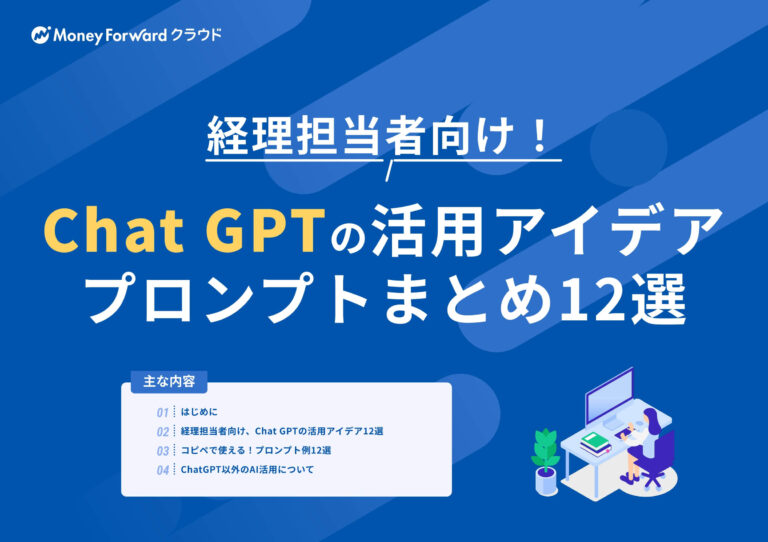 Money Forward クラウド

経理担当者向け！

Chat GPTの活用アイデア
プロンプトまとめ12選

主な内容

01 はじめに
02 経理担当者向け、Chat GPTの活用アイデア12選
03 コピペで使える！プロンプト例12選
04 ChatGPT以外のAI活用について